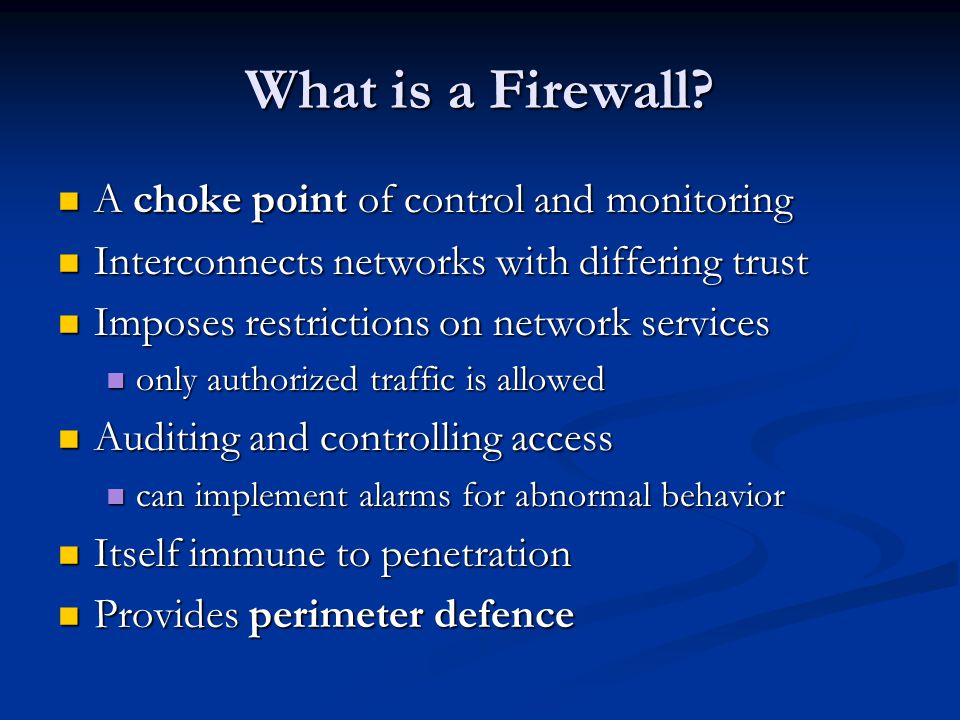 What is a Firewall?

A choke point of control and monitoring

Interconnects networks with differing trust

Imposes restrictions on network services

only authorized traffic is allowed

Auditing and controlling access

can implement alarms for abnormal behavior

Itself immune to penetration

Provides perimeter defence